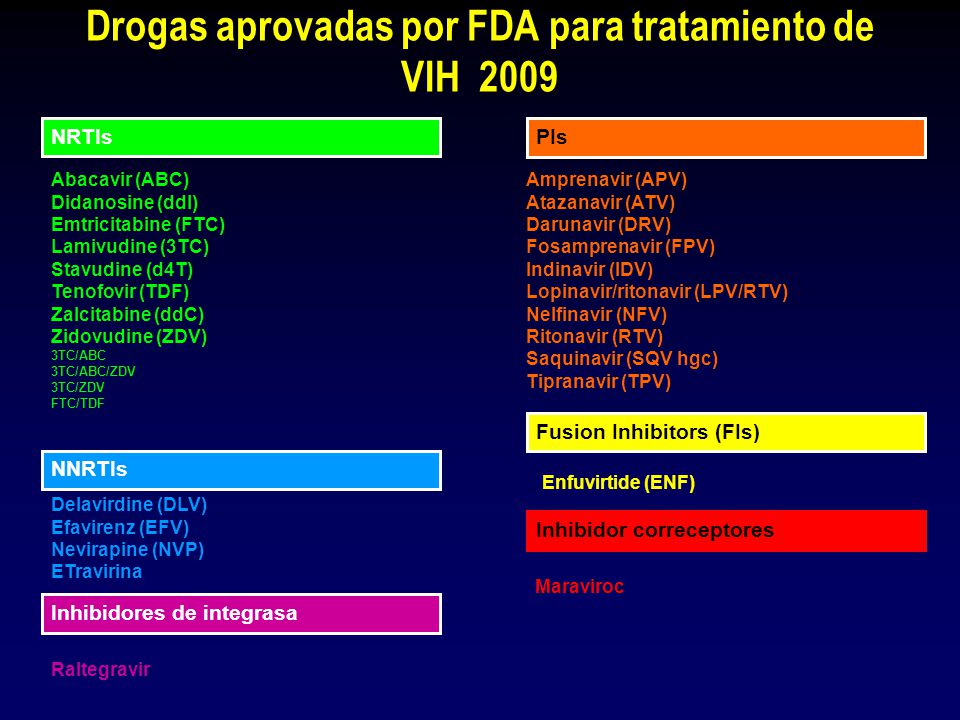 Drogas aprovadas por FDA para tratamiento de VIH 2009

NRTIs

Abacavir (ABC)
Didanosine (ddI)
Emtricitabine (FTC)
Lamivudine (3TC)
Stavudine (d4T)
Tenofovir (TDF)
Zalcitabine (ddC)
Zidovudine (ZDV)
3TC/ABC
3TC/ABC/ZDV
3TC/ZDV
FTC/TDF

NNRTIs

Delavirdine (DLV)
Efavirenz (EFV)
Nevirapine (NVP)
ETravirina

Inhibidores de integrasa

Raltegravir

PIs

Amprenavir (APV)
Atazanavir (ATV)
Darunavir (DRV)
Fosamprenavir (FPV)
Indinavir (IDV)
Lopinavir/ritonavir (LPV/RTV)
Nelfinavir (NFV)
Ritonavir (RTV)
Saquinavir (SQV hgc)
Tipranavir (TPV)

Fusion Inhibitors (FIs)

Enfuvirtide (ENF)

Inhibidor correceptores

Maraviroc